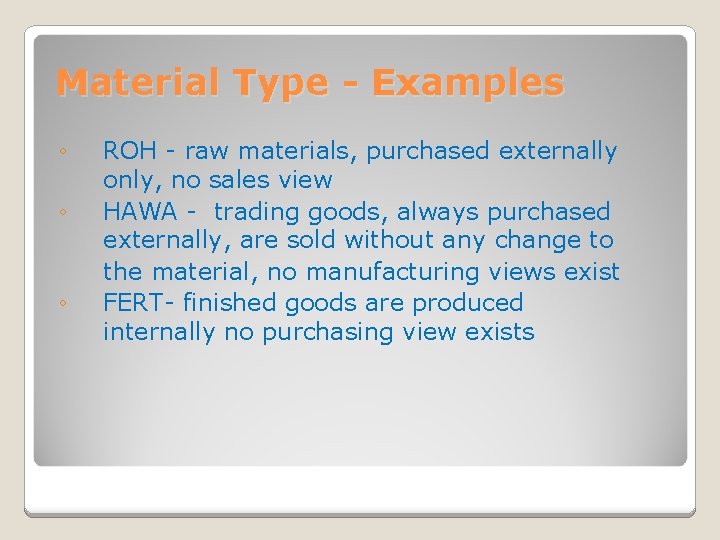 Material Type - Examples

◦ ROH - raw materials, purchased externally only, no sales view
◦ HAWA - trading goods, always purchased externally, are sold without any change to the material, no manufacturing views exist
◦ FERT- finished goods are produced internally no purchasing view exists